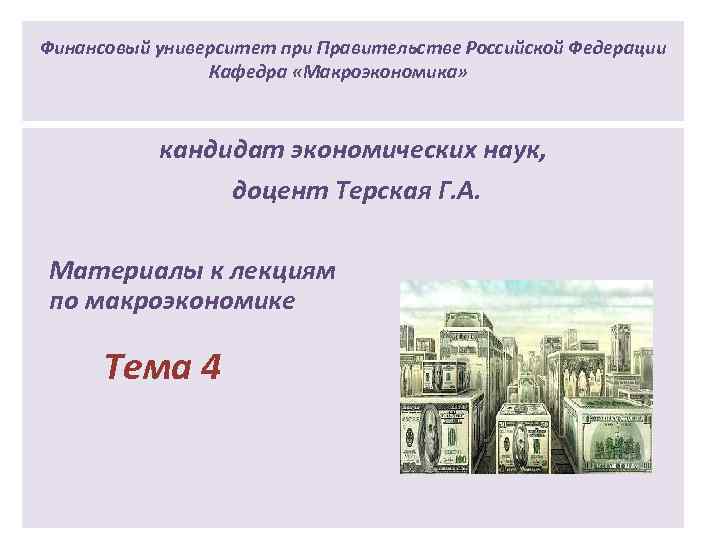 Финансовый университет при Правительстве Российской Федерации
Кафедра «Макроэкономика»

кандидат экономических наук,
доцент Терская Г.А.

Материалы к лекциям по макроэкономике

Тема 4